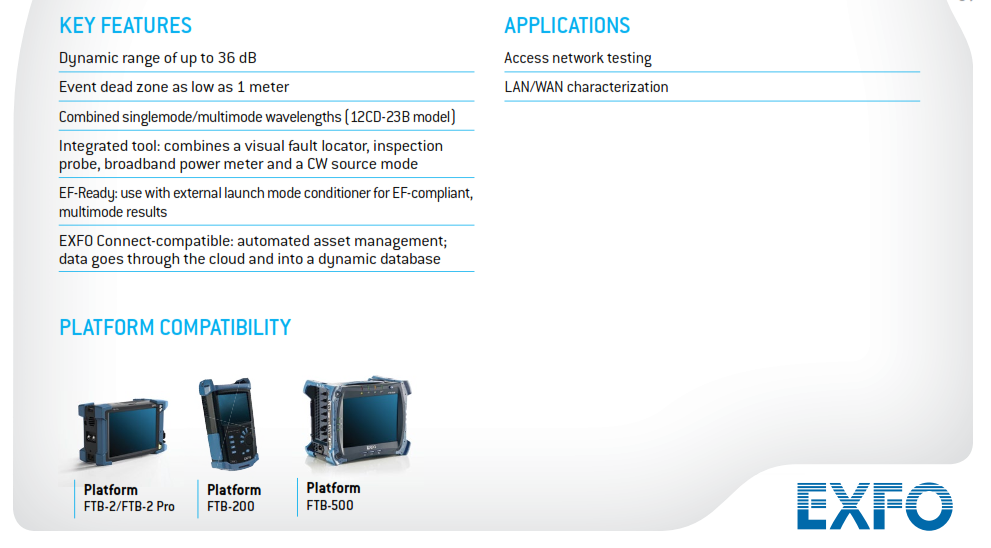 KEY FEATURES

Dynamic range of up to 36 dB

Event dead zone as low as 1 meter

Combined singlemode/multimode wavelengths (12CD-23B model)

Integrated tool: combines a visual fault locator, inspection probe, broadband power meter and a CW source mode

EF-Ready: use with external launch mode conditioner for EF-compliant, multimode results

EXFO Connect-compatible: automated asset management; data goes through the cloud and into a dynamic database

APPLICATIONS

Access network testing

LAN/WAN characterization

PLATFORM COMPATIBILITY

Platform
FTB-2/FTB-2 Pro

Platform
FTB-200

Platform
FTB-500

EXFO